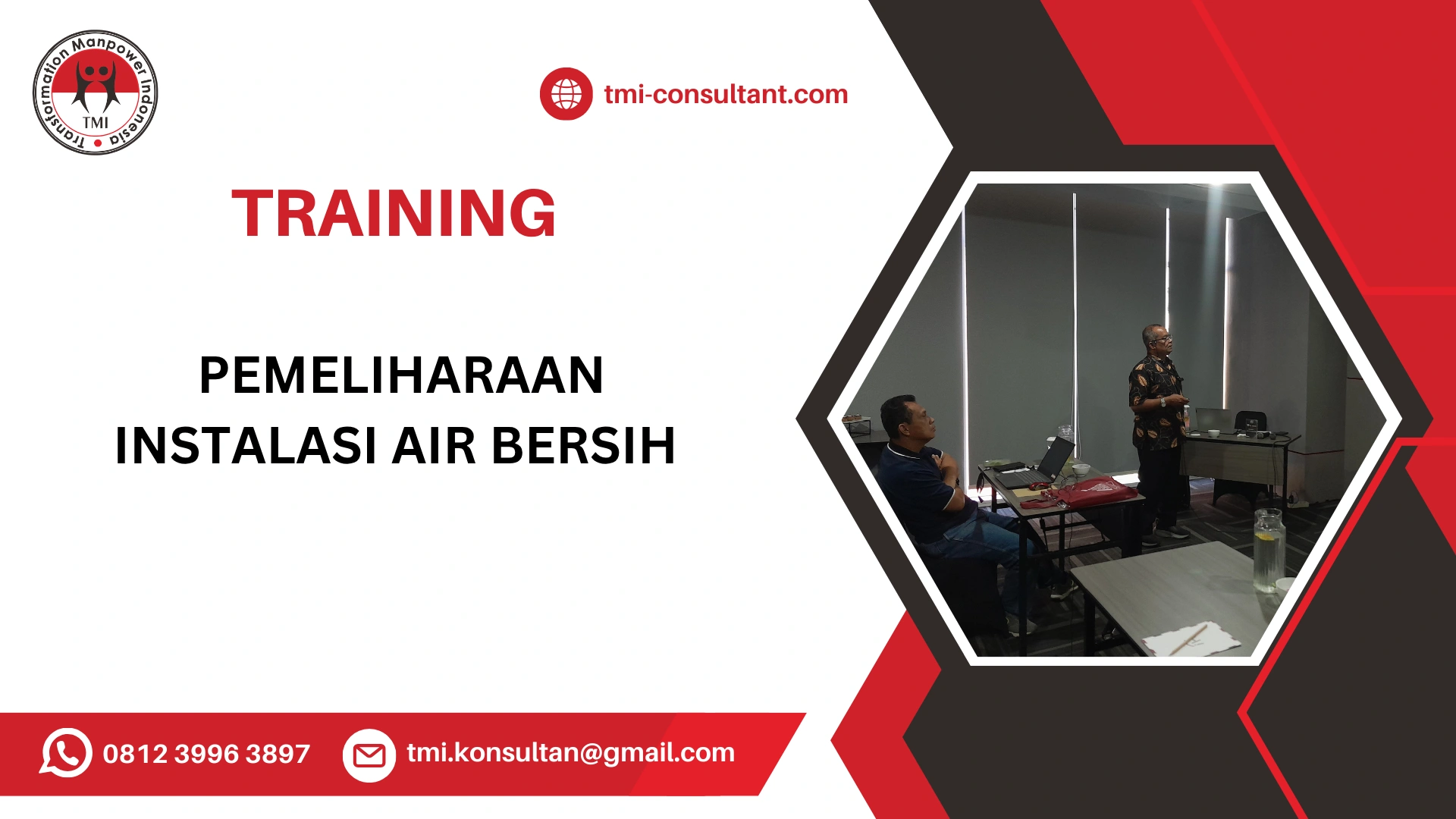 Transformation Manpower Indonesia
TMI

tmi-consultant.com

TRAINING

PEMELIHARAAN INSTALASI AIR BERSIH

0812 3996 3897

tmi.konsultan@gmail.com